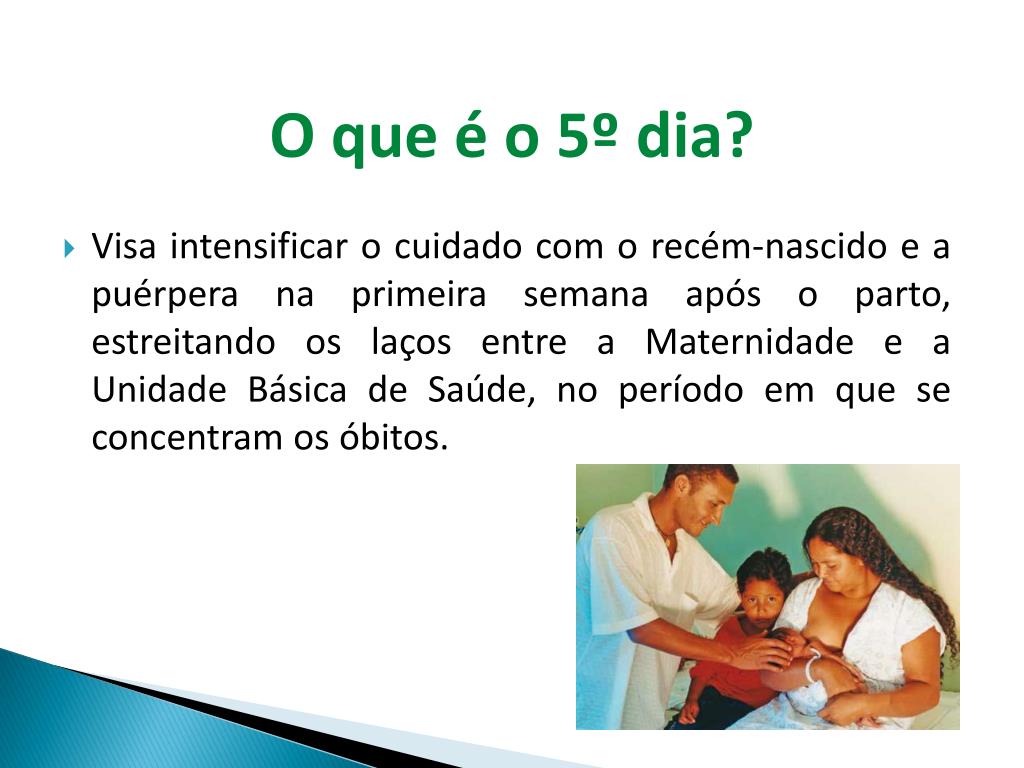 O que é o 5º dia?

Visa intensificar o cuidado com o recém-nascido e a puérpera na primeira semana após o parto, estreitando os laços entre a Maternidade e a Unidade Básica de Saúde, no período em que se concentram os óbitos.